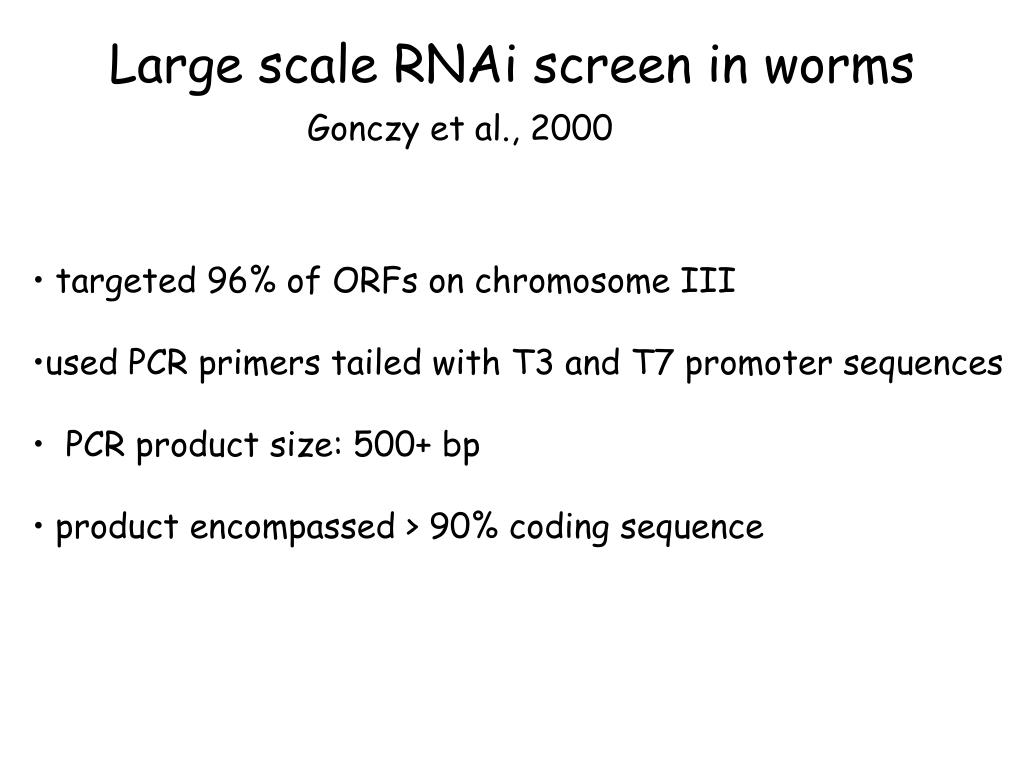 Large scale RNAi screen in worms

Gonczy et al., 2000

• targeted 96% of ORFs on chromosome III

•used PCR primers tailed with T3 and T7 promoter sequences

• PCR product size: 500+ bp

• product encompassed > 90% coding sequence